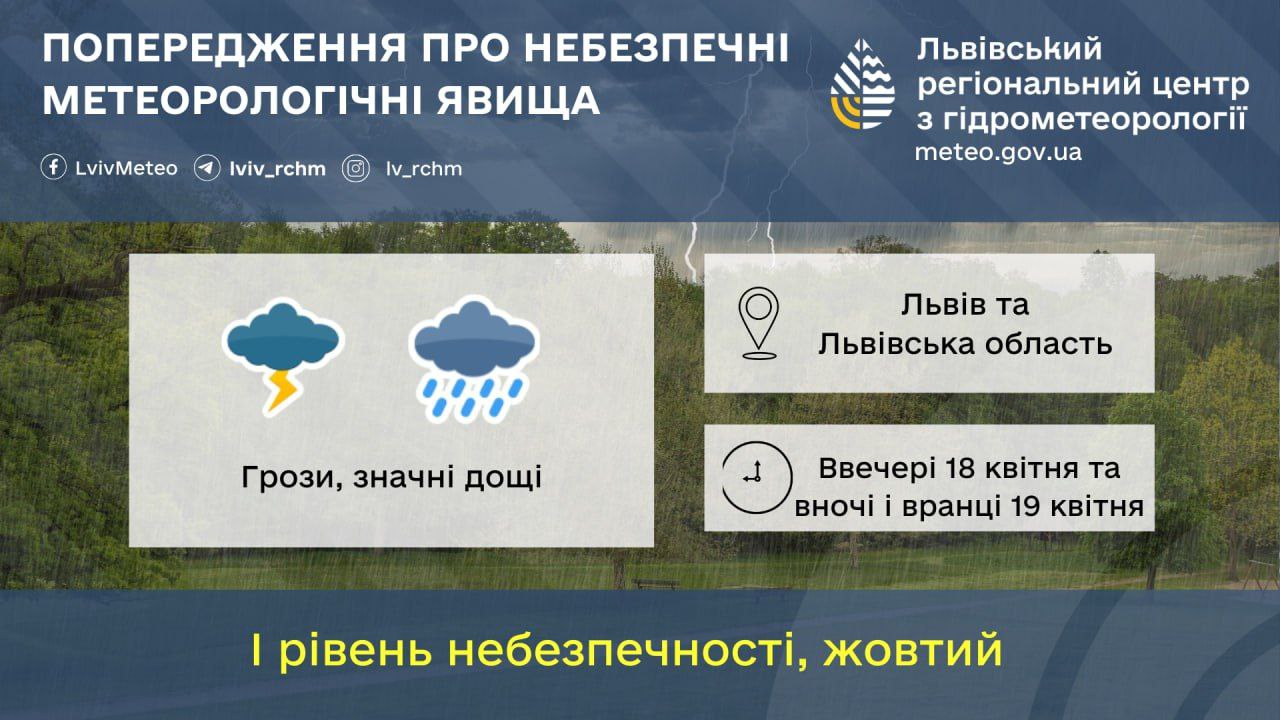 ПОПЕРЕДЖЕННЯ ПРО НЕБЕЗПЕЧНІ МЕТЕОРОЛОГІЧНІ ЯВИЩА

LvivMeteo lviv_rchm lv_rchm

Львівський регіональний центр з гідрометеорології
meteo.gov.ua

Грози, значні дощі

Львів та Львівська область

Ввечері 18 квітня та вночі і вранці 19 квітня

І рівень небезпечності, жовтий